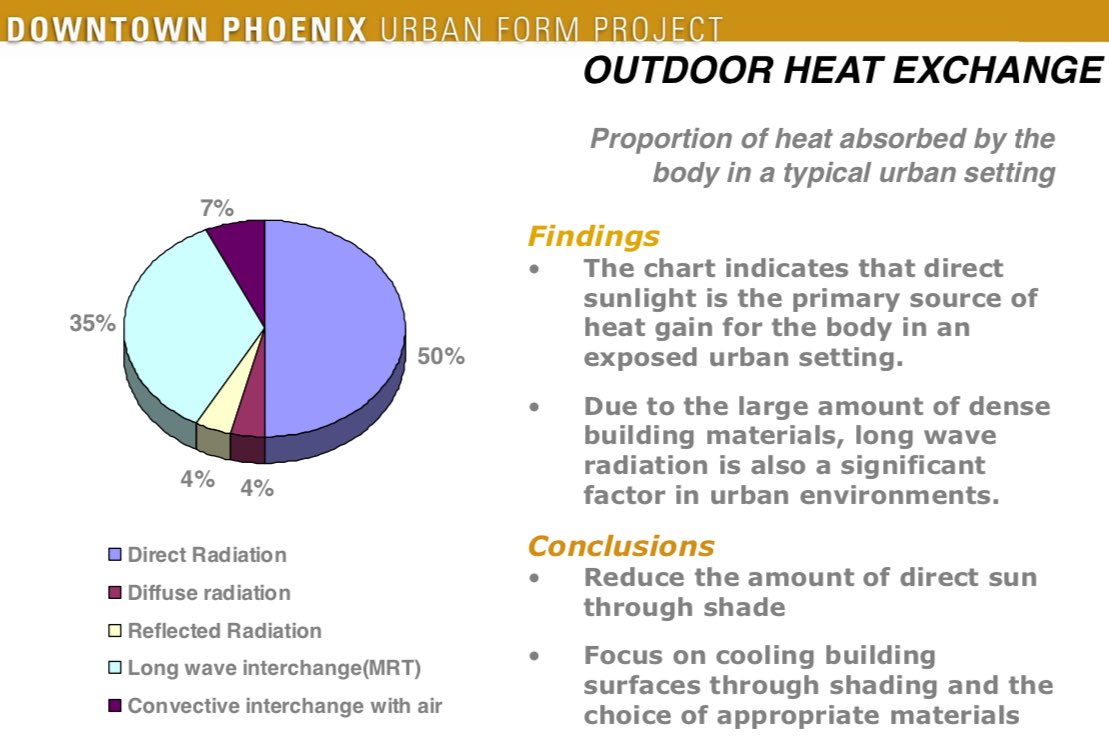 DOWNTOWN PHOENIX URBAN FORM PROJECT

OUTDOOR HEAT EXCHANGE

Proportion of heat absorbed by the body in a typical urban setting

7%
35%
50%
4%
4%

Direct Radiation
Diffuse radiation
Reflected Radiation
Long wave interchange(MRT)
Convective interchange with air

Findings
• The chart indicates that direct sunlight is the primary source of heat gain for the body in an exposed urban setting.
• Due to the large amount of dense building materials, long wave radiation is also a significant factor in urban environments.

Conclusions
• Reduce the amount of direct sun through shade
• Focus on cooling building surfaces through shading and the choice of appropriate materials